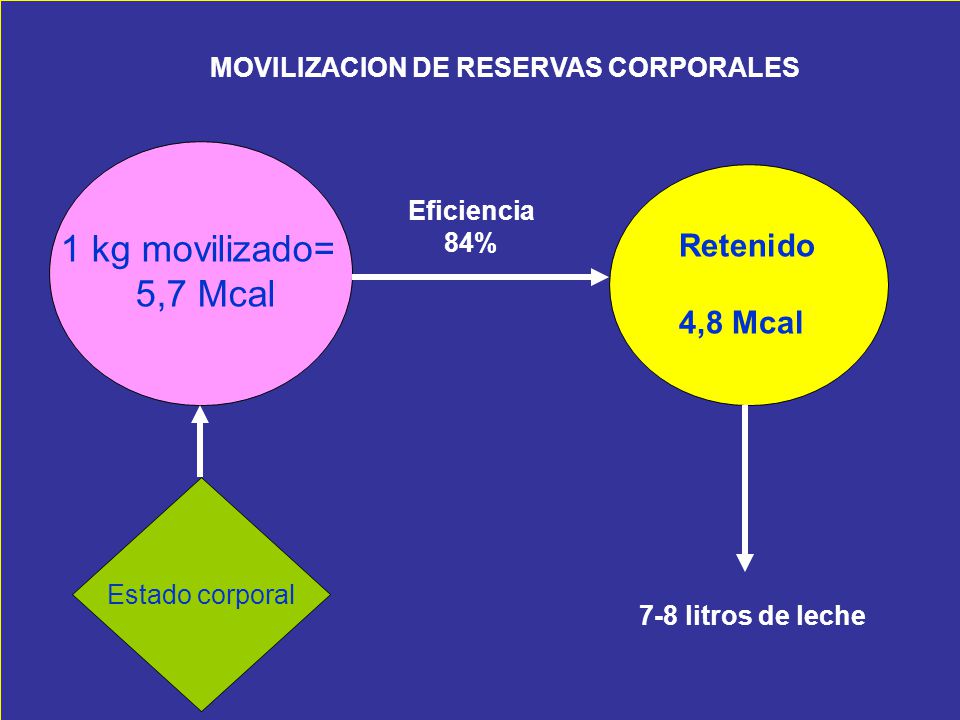 MOVILIZACION DE RESERVAS CORPORALES

1 kg movilizado=
5,7 Mcal

Eficiencia
84%

Retenido

4,8 Mcal

Estado corporal

7-8 litros de leche